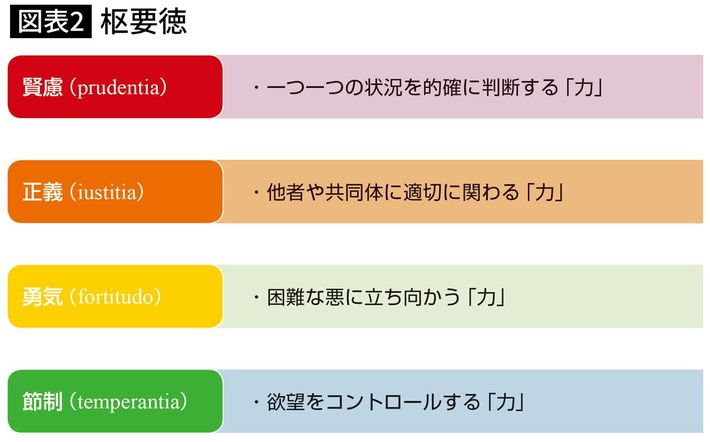 図表2 枢要徳

賢慮（prudentia）
・一つ一つの状況を的確に判断する「力」

正義（iustitia）
・他者や共同体に適切に関わる「力」

勇気（fortitudo）
・困難な悪に立ち向かう「力」

節制（temperantia）
・欲望をコントロールする「力」